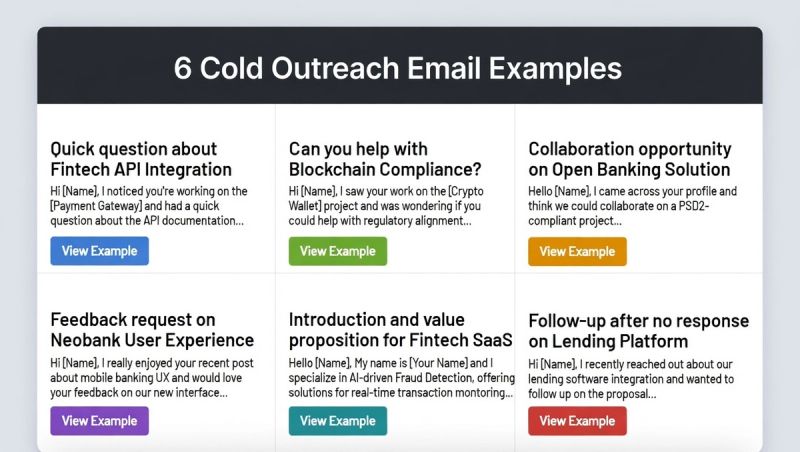 6 Cold Outreach Email Examples

Quick question about Fintech API Integration

Hi [Name], I noticed you're working on the [Payment Gateway] and had a quick question about the API documentation...

View Example

Can you help with Blockchain Compliance?

Hi [Name], I saw your work on the [Crypto Wallet] project and was wondering if you could help with regulatory alignment...

View Example

Collaboration opportunity on Open Banking Solution

Hello [Name], I came across your profile and think we could collaborate on a PSD2-compliant project...

View Example

Feedback request on Neobank User Experience

Hi [Name], I really enjoyed your recent post about mobile banking UX and would love your feedback on our new interface...

View Example

Introduction and value proposition for Fintech SaaS

Hello [Name], My name is [Your Name] and I specialize in AI-driven Fraud Detection, offering solutions for real-time transaction montoring...

View Example

Follow-up after no response on Lending Platform

Hi [Name], I recently reached out about our lending software integration and wanted to follow up on the proposal...

View Example